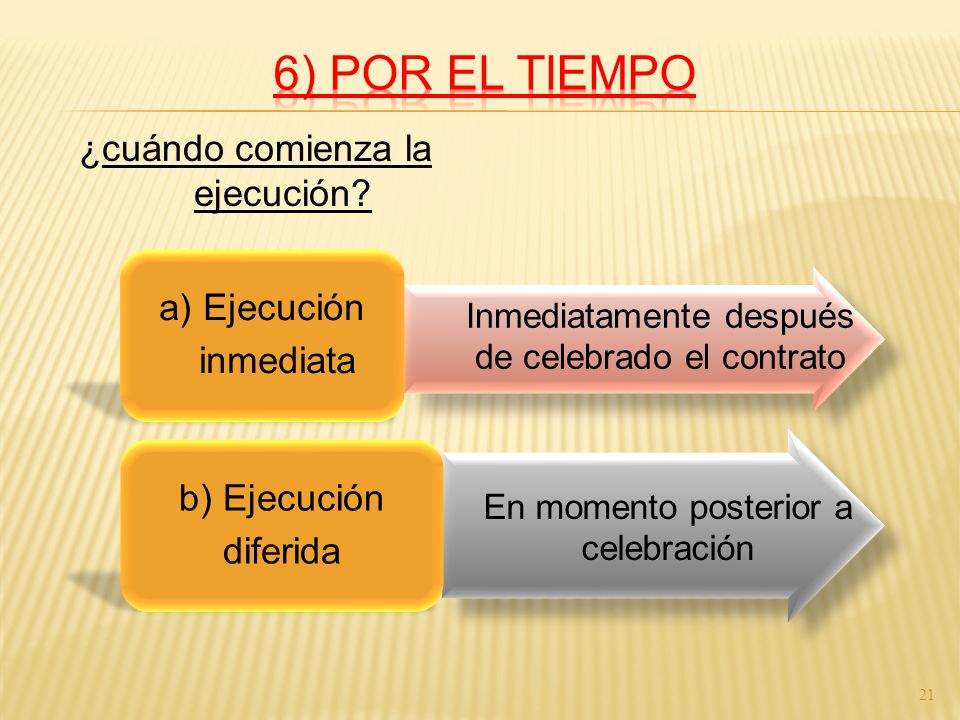 6) POR EL TIEMPO

¿cuándo comienza la ejecución?

a) Ejecución inmediata

Inmediatamente después de celebrado el contrato

b) Ejecución diferida

En momento posterior a celebración

21